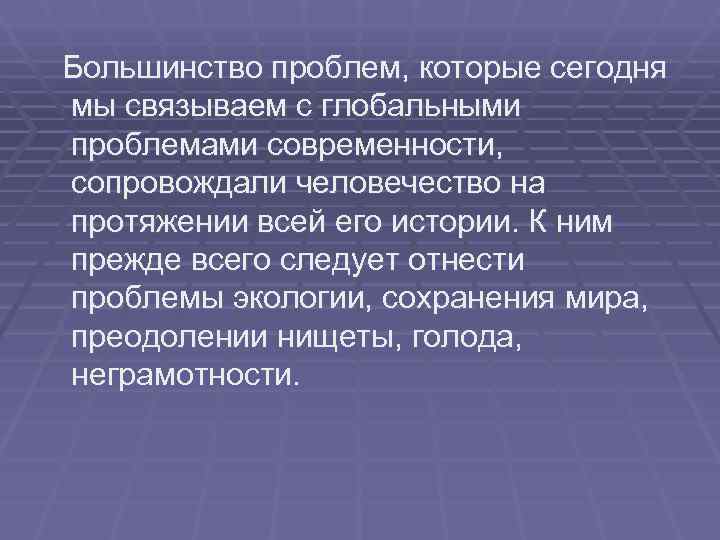 Большинство проблем, которые сегодня мы связываем с глобальными проблемами современности, сопровождали человечество на протяжении всей его истории. К ним прежде всего следует отнести проблемы экологии, сохранения мира, преодолении нищеты, голода, неграмотности.